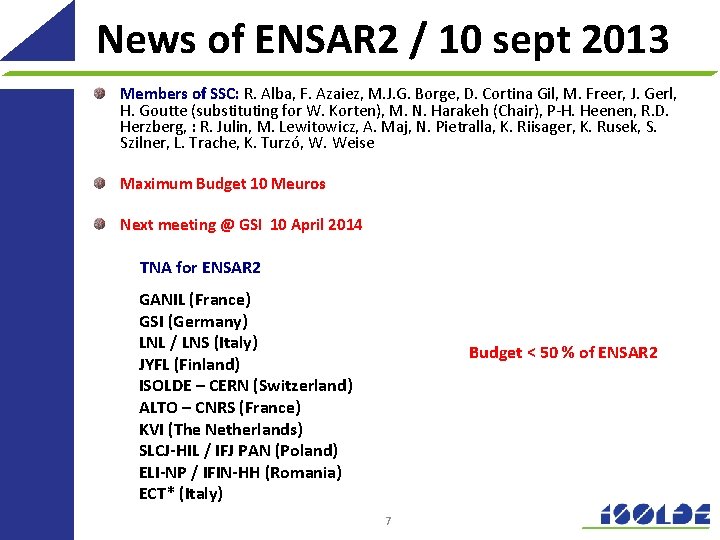 News of ENSAR2 / 10 sept 2013

Members of SSC: R. Alba, F. Azaiez, M.J.G. Borge, D. Cortina Gil, M. Freer, J. Gerl, H. Goutte (substituting for W. Korten), M. N. Harakeh (Chair), P-H. Heenen, R.D. Herzberg, : R. Julin, M. Lewitowicz, A. Maj, N. Pietralla, K. Riisager, K. Rusek, S. Szilner, L. Trache, K. Turzó, W. Weise

Maximum Budget 10 Meuros

Next meeting @ GSI 10 April 2014

TNA for ENSAR2

GANIL (France)
GSI (Germany)
LNL / LNS (Italy)
JYFL (Finland)
ISOLDE – CERN (Switzerland)
ALTO – CNRS (France)
KVI (The Netherlands)
SLCJ-HIL / IFJ PAN (Poland)
ELI-NP / IFIN-HH (Romania)
ECT* (Italy)

Budget < 50 % of ENSAR2

7

ISOLDE